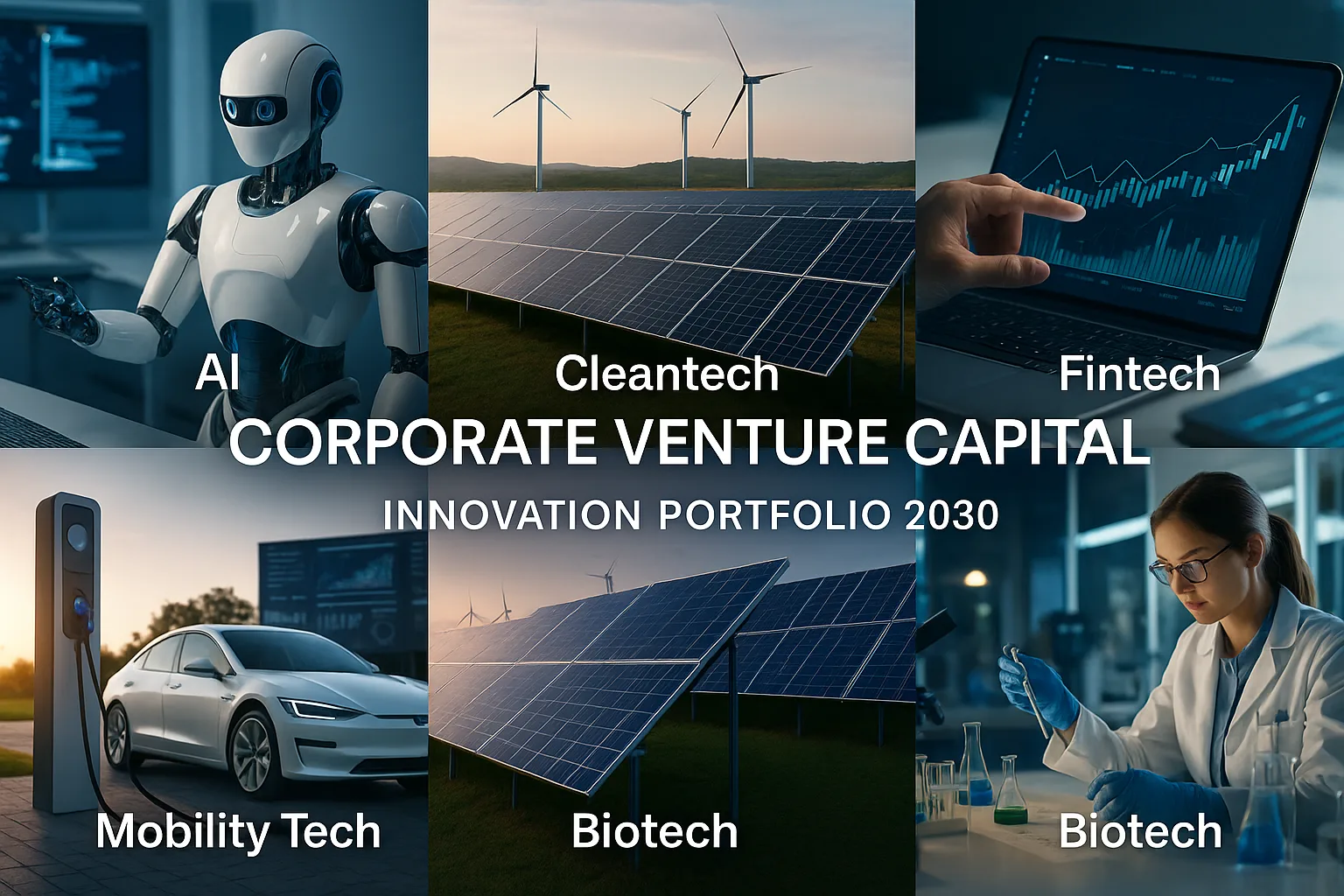 AI

Cleantech

Fintech

CORPORATE VENTURE CAPITAL

INNOVATION PORTFOLIO 2030

Mobility Tech

Biotech

Biotech